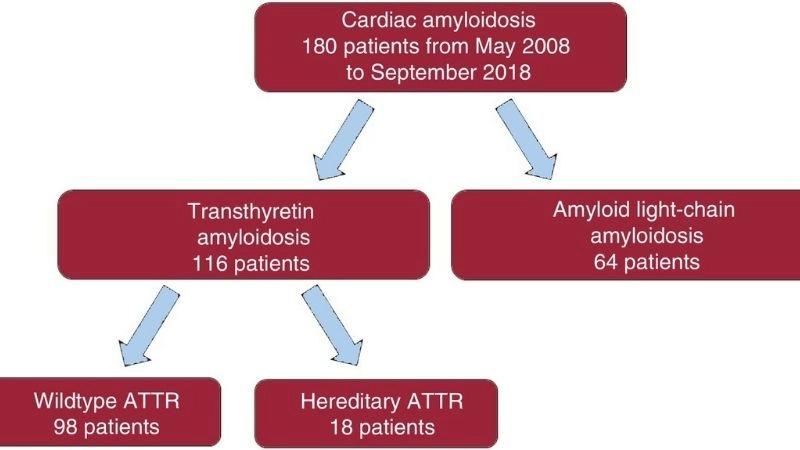 Cardiac amyloidosis
180 patients from May 2008
to September 2018

Transthyretin
amyloidosis
116 patients

Amyloid light-chain
amyloidosis
64 patients

Wildtype ATTR
98 patients

Hereditary ATTR
18 patients